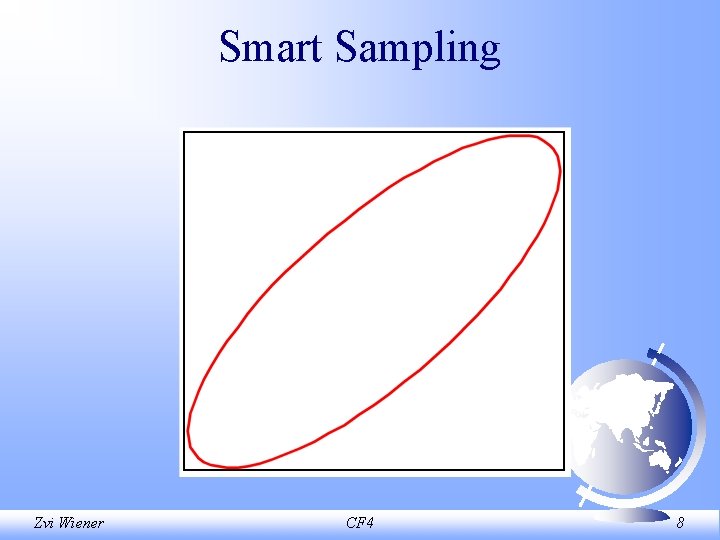 Smart Sampling

Zvi Wiener

CF4

8